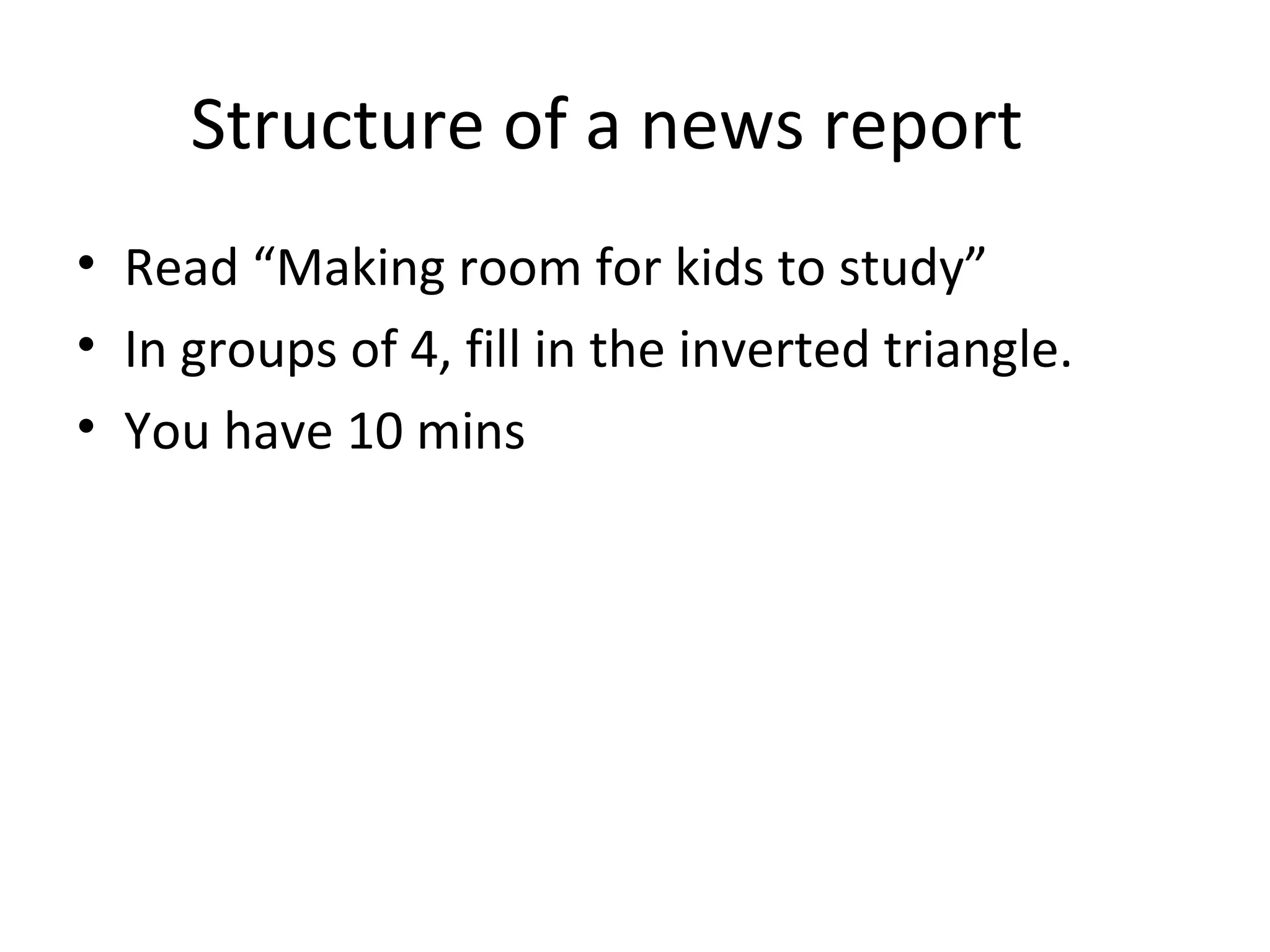 Structure of a news report

• Read “Making room for kids to study”
• In groups of 4, fill in the inverted triangle.
• You have 10 mins